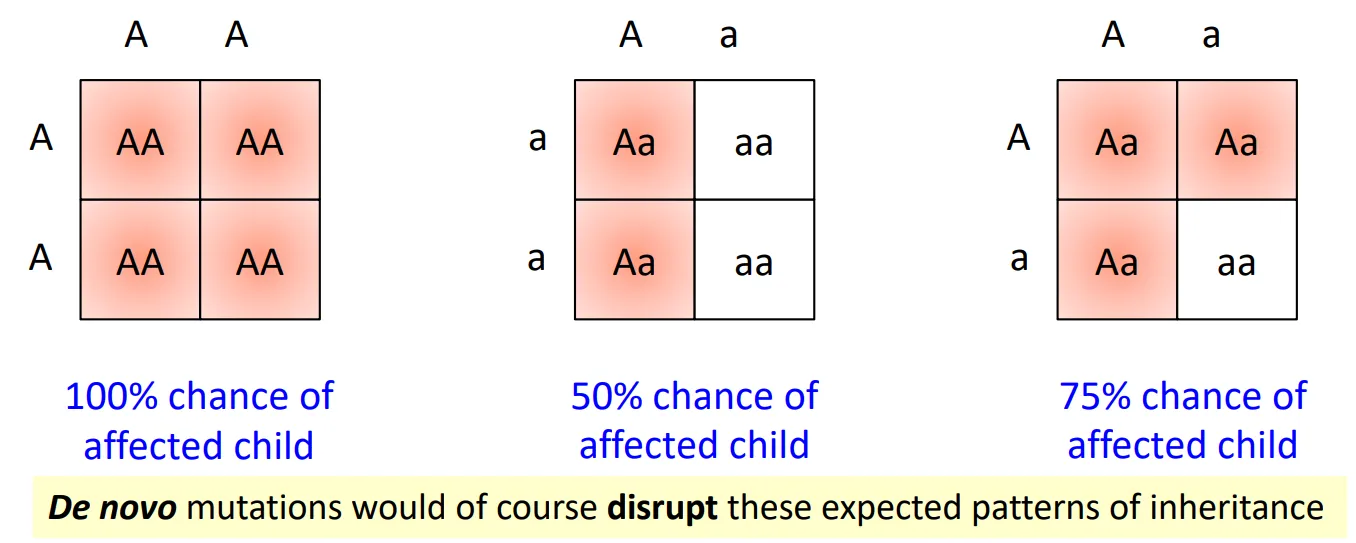 |  | A | A |
|---|---|---|
| A | AA | AA |
| A | AA | AA |

100% chance of affected child

|  | A | a |
|---|---|---|
| a | Aa | aa |
| a | Aa | aa |

50% chance of affected child

|  | A | a |
|---|---|---|
| A | Aa | Aa |
| a | Aa | aa |

75% chance of affected child

De novo mutations would of course disrupt these expected patterns of inheritance